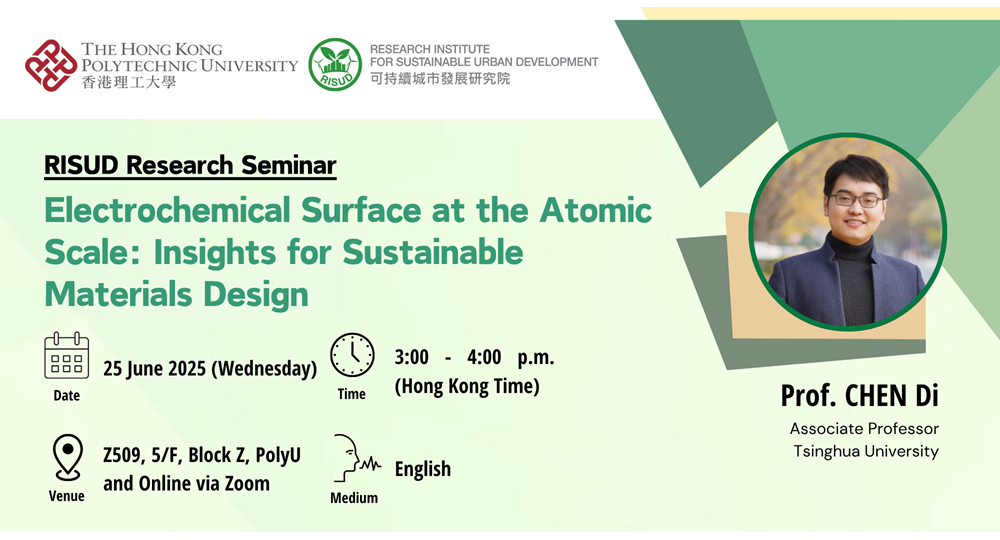 THE HONG KONG POLYTECHNIC UNIVERSITY
香港理工大學

RISUD

RESEARCH INSTITUTE FOR SUSTAINABLE URBAN DEVELOPMENT
可持續城市發展研究院

RISUD Research Seminar

Electrochemical Surface at the Atomic Scale: Insights for Sustainable Materials Design

Date
25 June 2025 (Wednesday)

Time
3:00 - 4:00 p.m. (Hong Kong Time)

Venue
Z509, 5/F, Block Z, PolyU and Online via Zoom

Medium
English

Prof. CHEN Di
Associate Professor
Tsinghua University